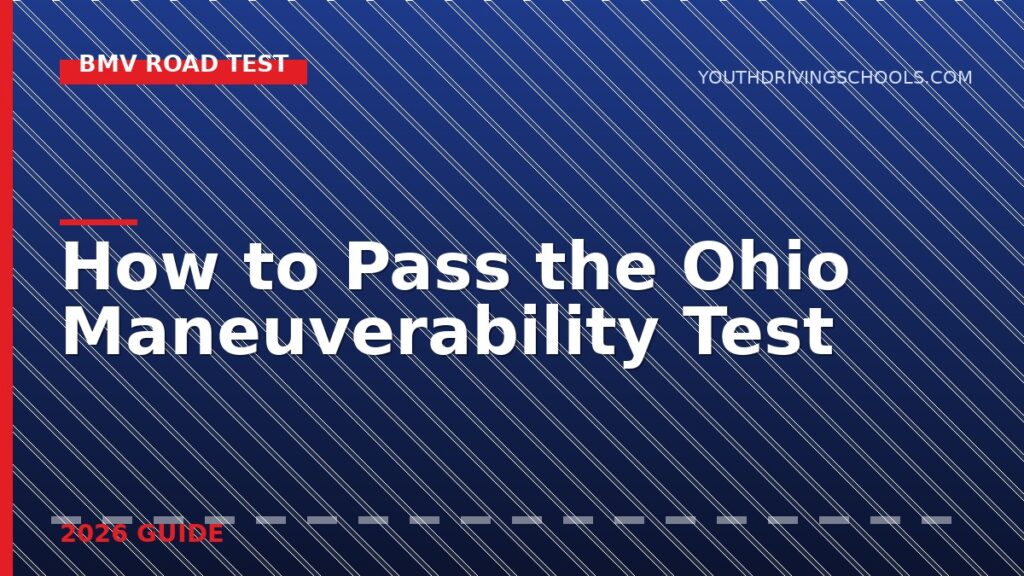 BMV ROAD TEST

YOUTHDRIVINGSCHOOLS.COM

How to Pass the Ohio Maneuverability Test

2026 GUIDE